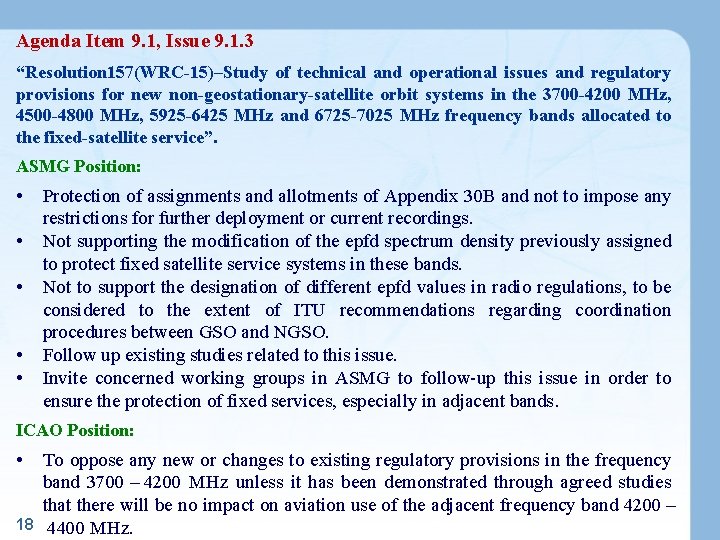 Agenda Item 9.1, Issue 9.1.3

“Resolution157(WRC-15)–Study of technical and operational issues and regulatory provisions for new non-geostationary-satellite orbit systems in the 3700-4200 MHz, 4500-4800 MHz, 5925-6425 MHz and 6725-7025 MHz frequency bands allocated to the fixed-satellite service”.

ASMG Position:

• Protection of assignments and allotments of Appendix 30B and not to impose any restrictions for further deployment or current recordings.
• Not supporting the modification of the epfd spectrum density previously assigned to protect fixed satellite service systems in these bands.
• Not to support the designation of different epfd values in radio regulations, to be considered to the extent of ITU recommendations regarding coordination procedures between GSO and NGSO.
• Follow up existing studies related to this issue.
• Invite concerned working groups in ASMG to follow-up this issue in order to ensure the protection of fixed services, especially in adjacent bands.

ICAO Position:

• To oppose any new or changes to existing regulatory provisions in the frequency band 3700 – 4200 MHz unless it has been demonstrated through agreed studies that there will be no impact on aviation use of the adjacent frequency band 4200 – 4400 MHz.

18